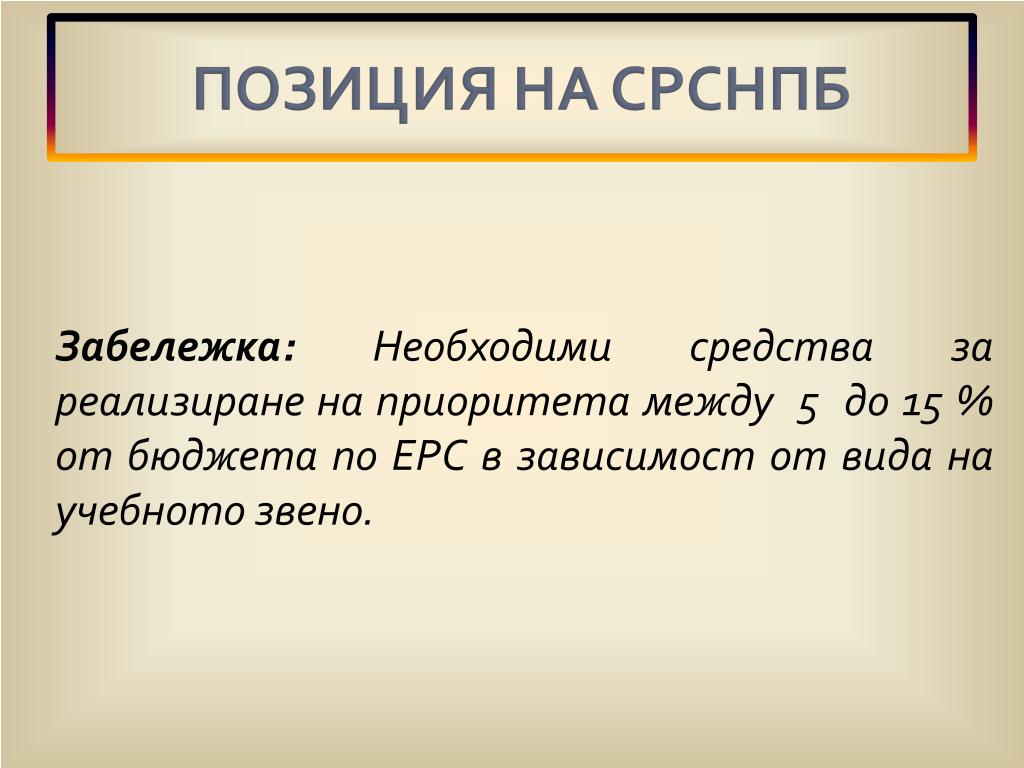 ПОЗИЦИЯ НА СРСНПБ

Забележка: Необходими средства за реализиране на приоритета между 5 до 15 % от бюджета по ЕРС в зависимост от вида на учебното звено.